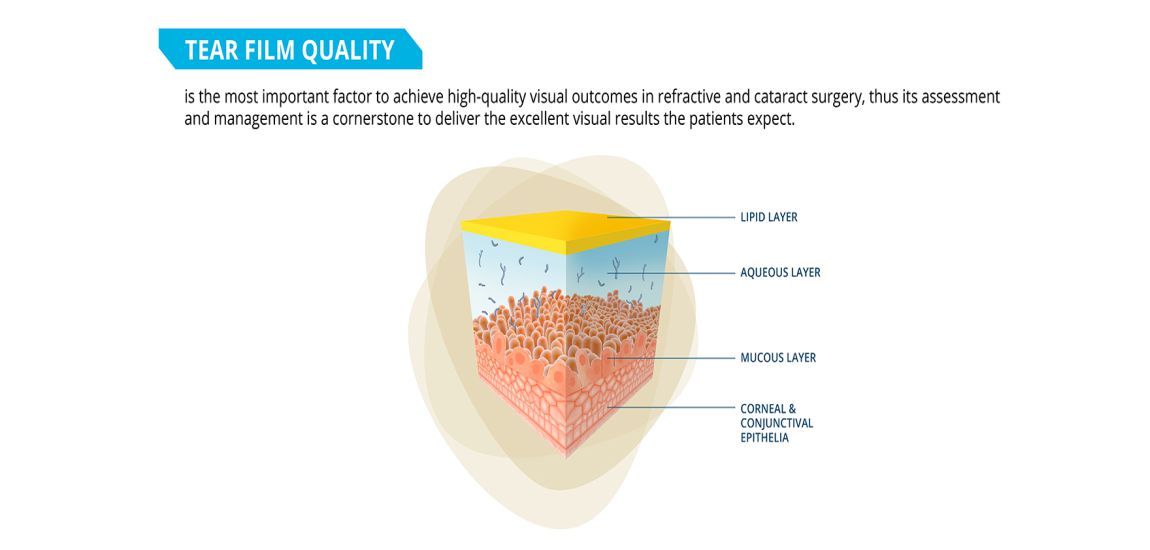 TEAR FILM QUALITY

is the most important factor to achieve high-quality visual outcomes in refractive and cataract surgery, thus its assessment and management is a cornerstone to deliver the excellent visual results the patients expect.

LIPID LAYER

AQUEOUS LAYER

MUCOUS LAYER

CORNEAL & CONJUNCTIVAL EPITHELIA